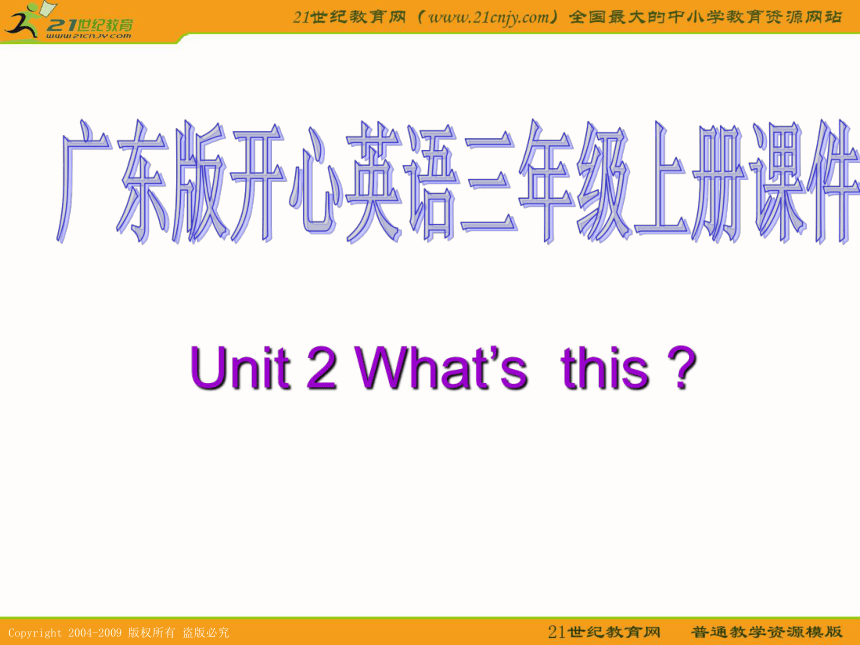 21世纪教育
www.21cnjy.com

21世纪教育网（www.21cnjy.com）全国最大的中小学教育资源网站

广东版开心英语三年级上册课件

Unit 2 What's this ?

Copyright 2004-2009 版权所有 盗版必究

21世纪教育网 普通教学资源模版